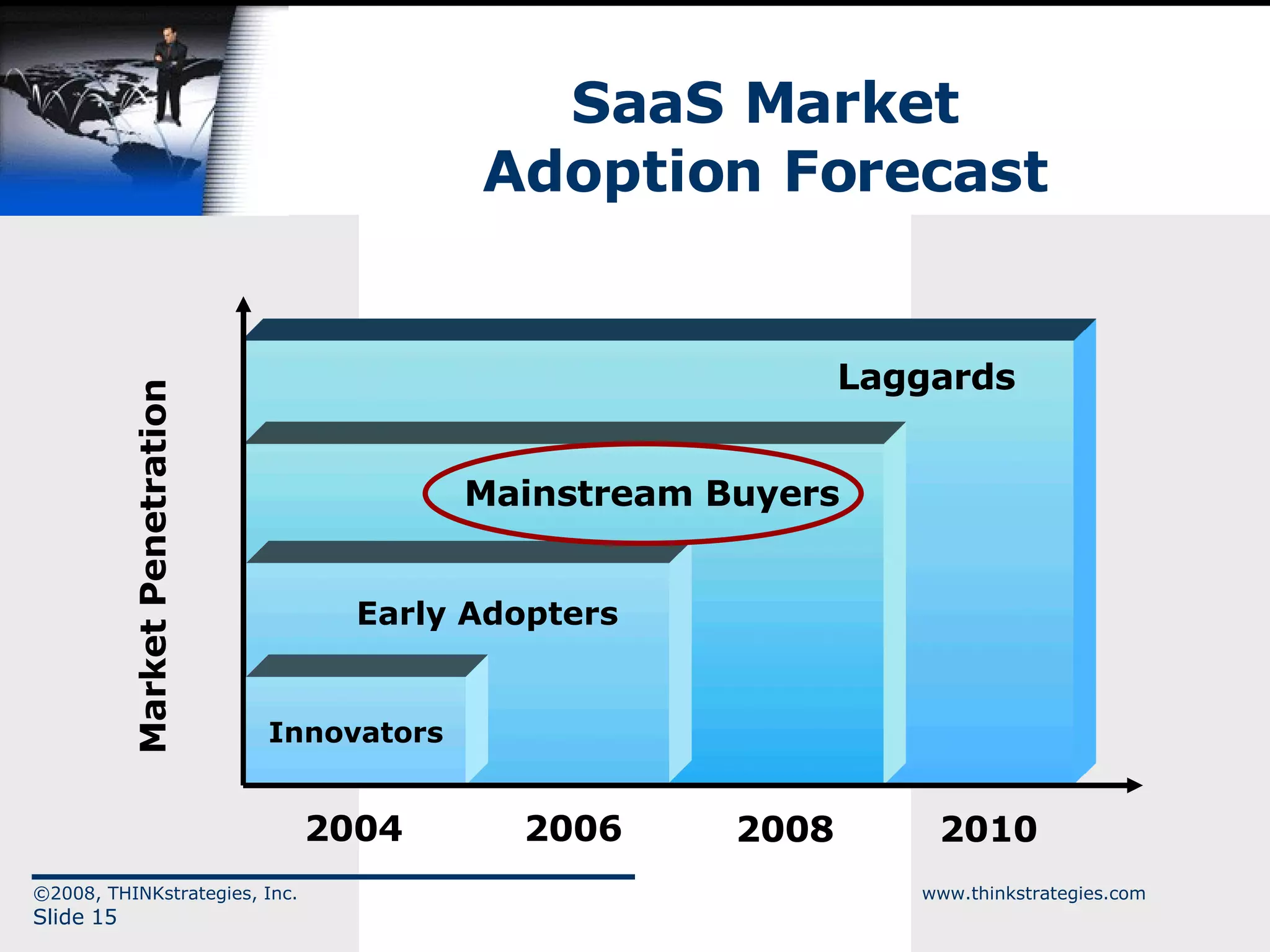 SaaS Market Adoption Forecast

Market Penetration

Laggards

Mainstream Buyers

Early Adopters

Innovators

2004 2006 2008 2010

©2008, THINKstrategies, Inc.
Slide 15

www.thinkstrategies.com